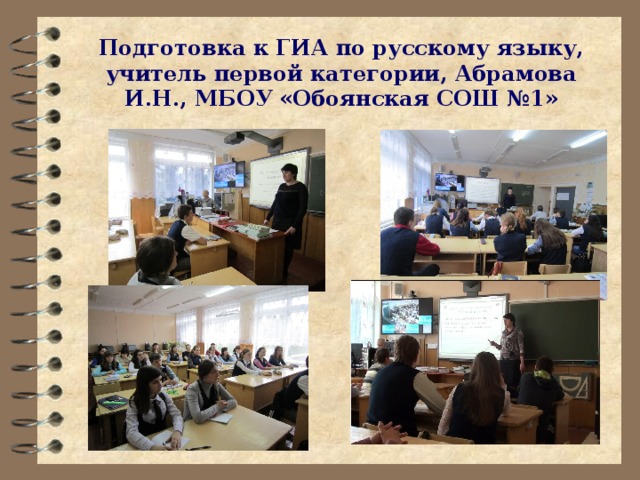 Подготовка к ГИА по русскому языку, учитель первой категории, Абрамова И.Н., МБОУ «Обоянская СОШ №1»